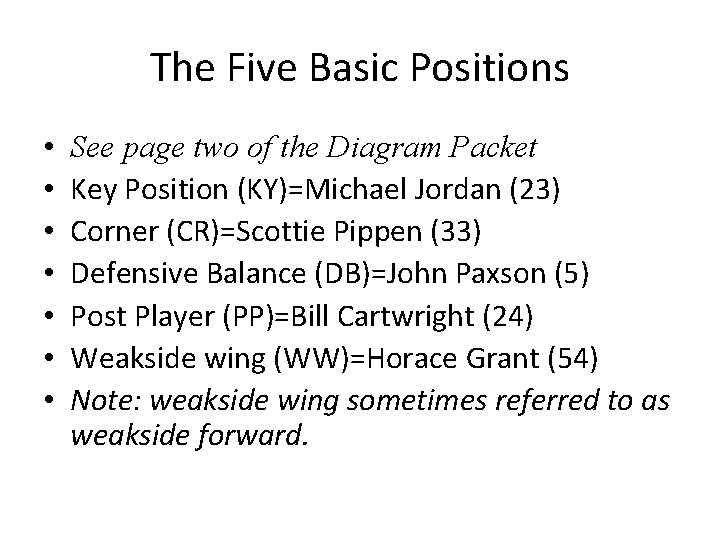 The Five Basic Positions

• See page two of the Diagram Packet
• Key Position (KY)=Michael Jordan (23)
• Corner (CR)=Scottie Pippen (33)
• Defensive Balance (DB)=John Paxson (5)
• Post Player (PP)=Bill Cartwright (24)
• Weakside wing (WW)=Horace Grant (54)
• Note: weakside wing sometimes referred to as weakside forward.